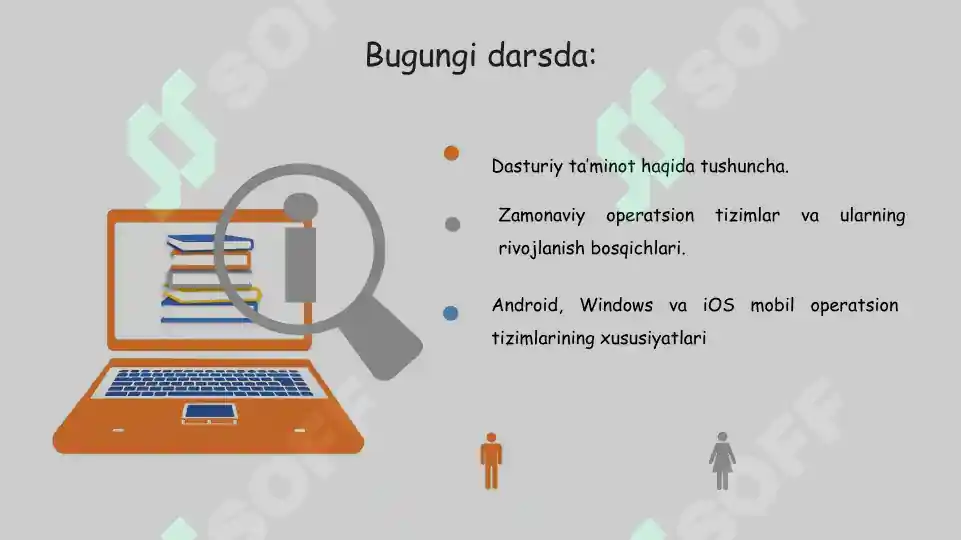 Bugungi darsda:

Dasturiy ta'minot haqida tushuncha.

Zamonaviy operatsion tizimlar va ularning rivojlanish bosqichlari.

Android, Windows va iOS mobil operatsion tizimlarining xususiyatlari

SOFF